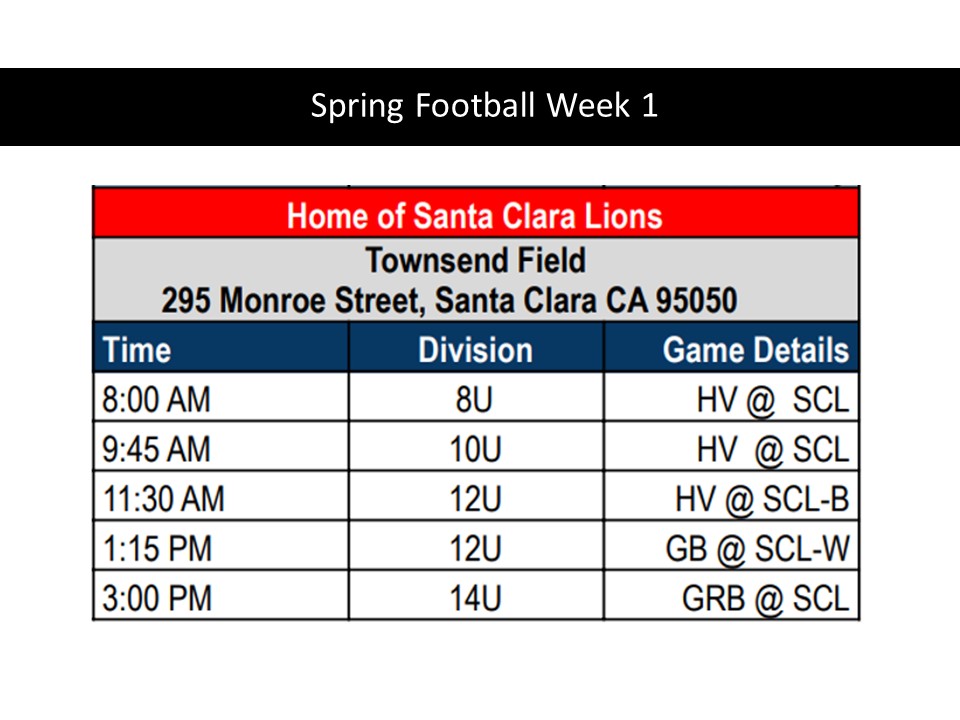 Spring Football Week 1

Home of Santa Clara Lions

Townsend Field
295 Monroe Street, Santa Clara CA 95050

| Time | Division | Game Details |
|---|---|---|
| 8:00 AM | 8U | HV @ SCL |
| 9:45 AM | 10U | HV @ SCL |
| 11:30 AM | 12U | HV @ SCL-B |
| 1:15 PM | 12U | GB @ SCL-W |
| 3:00 PM | 14U | GRB @ SCL |